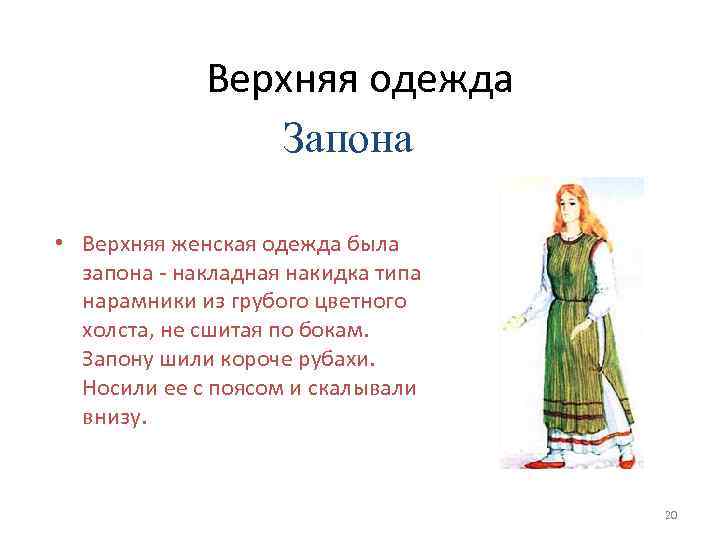 Верхняя одежда

Запона

• Верхняя женская одежда была запона - накладная накидка типа нарамники из грубого цветного холста, не сшитая по бокам. Запону шили короче рубахи. Носили ее с поясом и скалывали внизу.

20